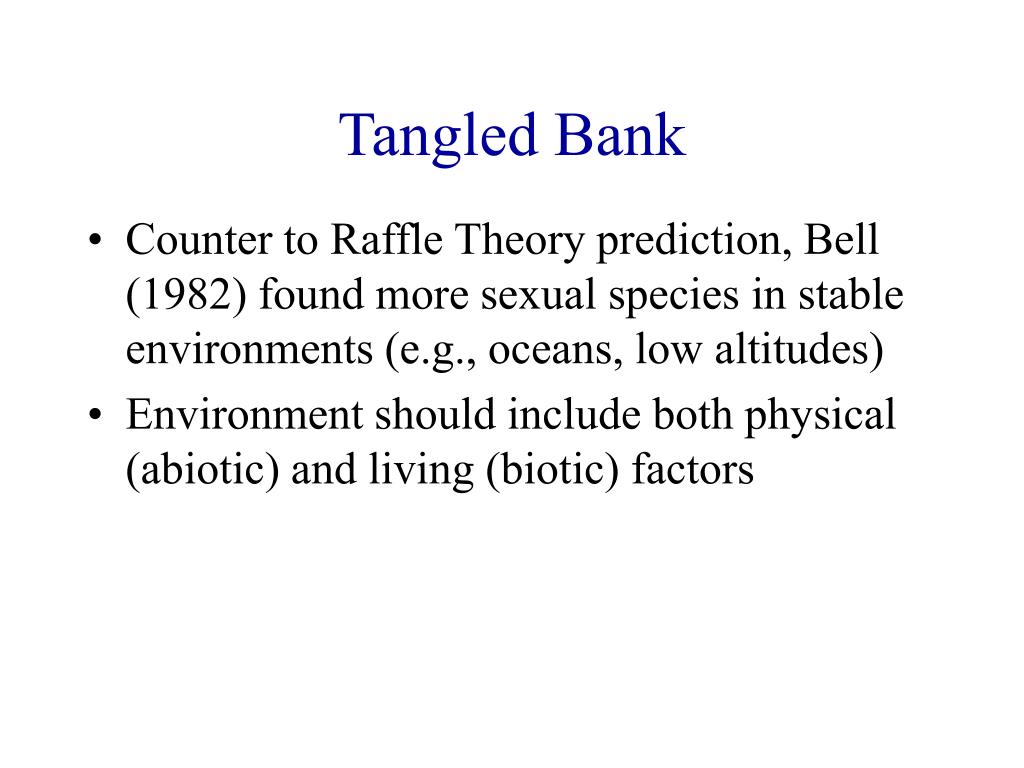 Tangled Bank

• Counter to Raffle Theory prediction, Bell (1982) found more sexual species in stable environments (e.g., oceans, low altitudes)
• Environment should include both physical (abiotic) and living (biotic) factors